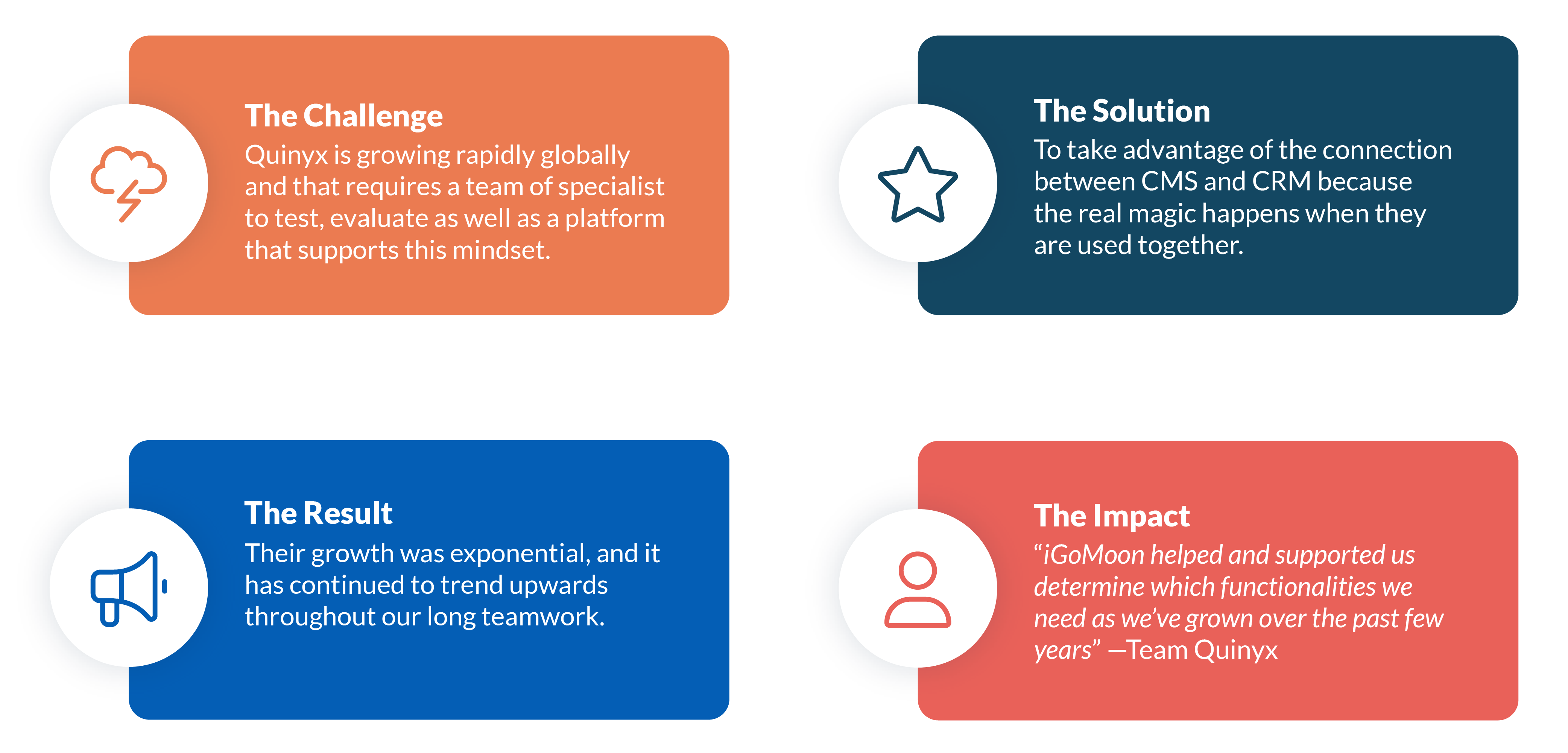 The Challenge
Quinyx is growing rapidly globally and that requires a team of specialist to test, evaluate as well as a platform that supports this mindset.

The Solution
To take advantage of the connection between CMS and CRM because the real magic happens when they are used together.

The Result
Their growth was exponential, and it has continued to trend upwards throughout our long teamwork.

The Impact
“iGoMoon helped and supported us determine which functionalities we need as we’ve grown over the past few years” —Team Quinyx